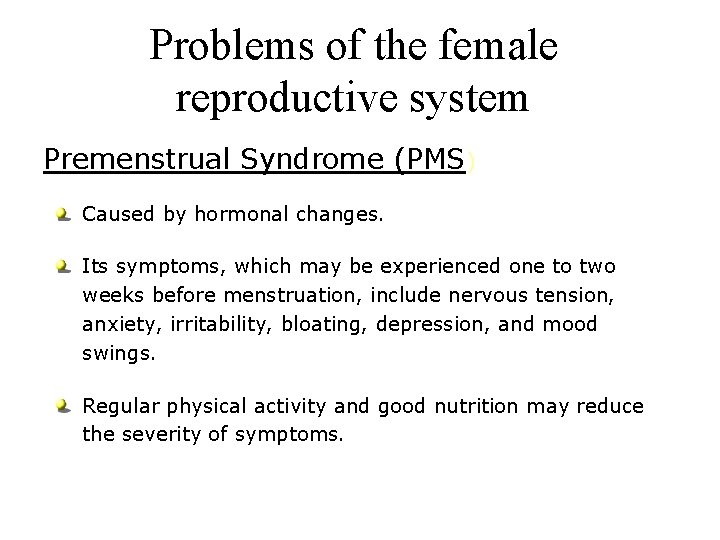 Problems of the female reproductive system

Premenstrual Syndrome (PMS)

Caused by hormonal changes.

Its symptoms, which may be experienced one to two weeks before menstruation, include nervous tension, anxiety, irritability, bloating, depression, and mood swings.

Regular physical activity and good nutrition may reduce the severity of symptoms.